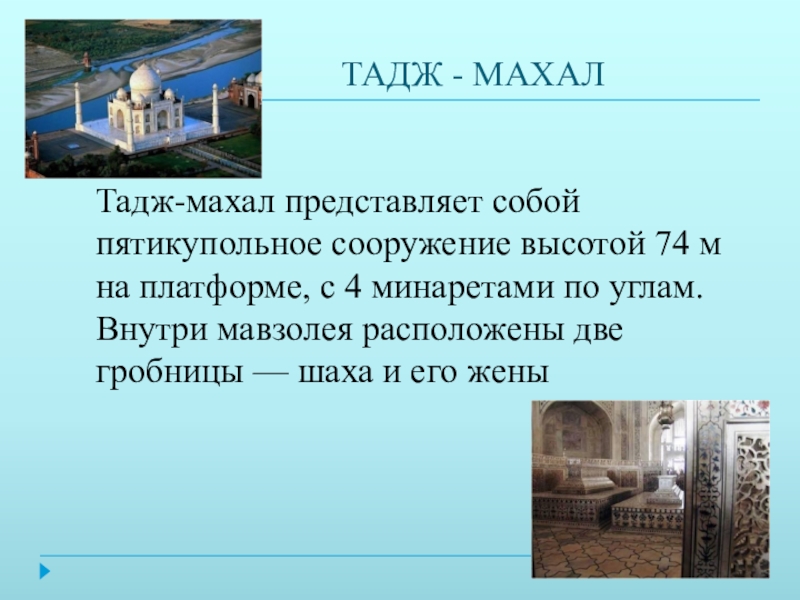 ТАДЖ - МАХАЛ

Тадж-махал представляет собой пятикупольное сооружение высотой 74 м на платформе, с 4 минаретами по углам. Внутри мавзолея расположены две гробницы — шаха и его жены